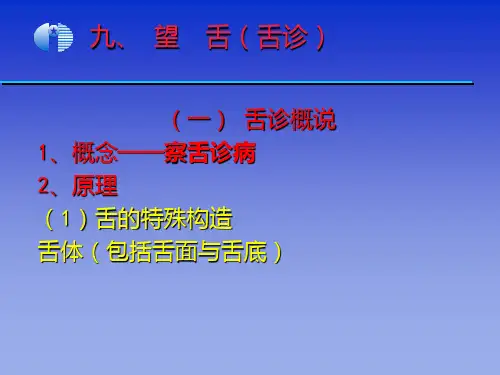 九、 望 舌（舌诊）

（一） 舌诊概说

1、概念——察舌诊病

2、原理

（1）舌的特殊构造

舌体（包括舌面与舌底）